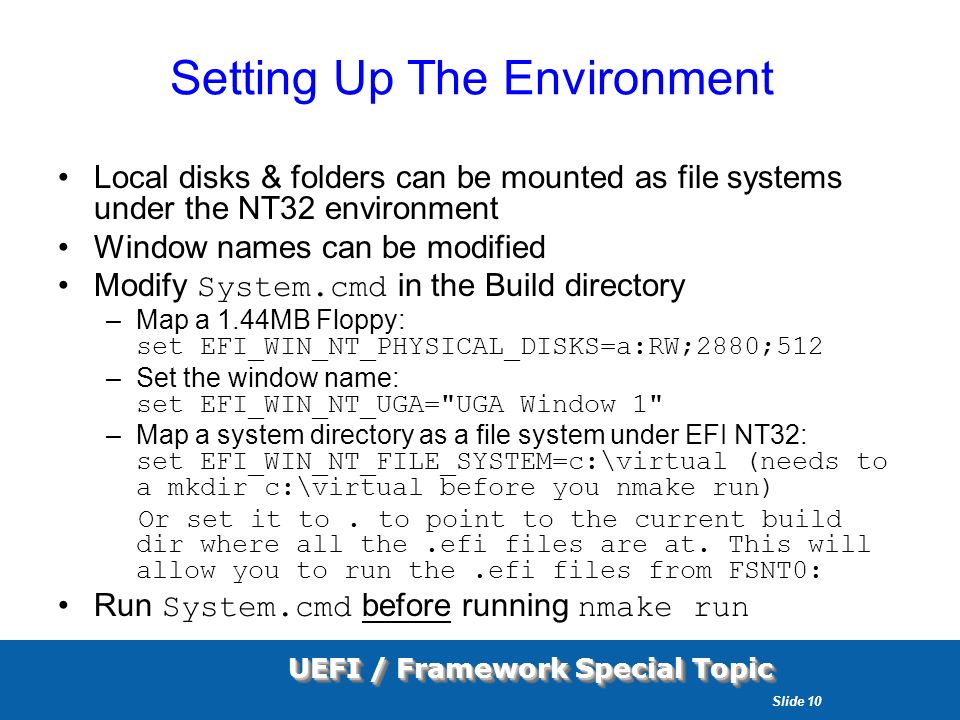 Setting Up The Environment

• Local disks & folders can be mounted as file systems under the NT32 environment
• Window names can be modified
• Modify System.cmd in the Build directory
– Map a 1.44MB Floppy:
set EFI_WIN_NT_PHYSICAL_DISKS=a:RW;2880;512
– Set the window name:
set EFI_WIN_NT_UGA="UGA Window 1"
– Map a system directory as a file system under EFI NT32:
set EFI_WIN_NT_FILE_SYSTEM=c:\virtual (needs to a mkdir c:\virtual before you nmake run)

Or set it to . to point to the current build dir where all the .efi files are at. This will allow you to run the .efi files from FSNT0:
• Run System.cmd before running nmake run

UEFI / Framework Special Topic

Slide 10